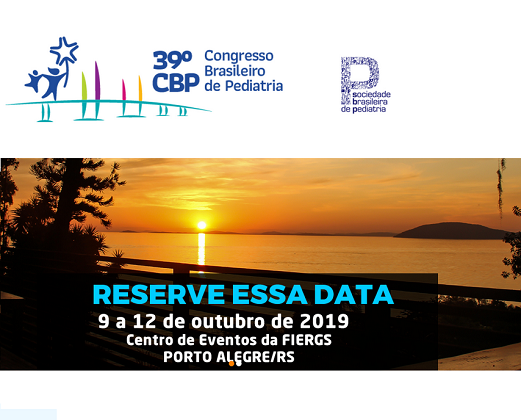 39º CBP Congresso Brasileiro de Pediatria

sociedade brasileira de pediatria

RESERVE ESSA DATA
9 a 12 de outubro de 2019
Centro de Eventos da FIERGS
PORTO ALEGRE/RS